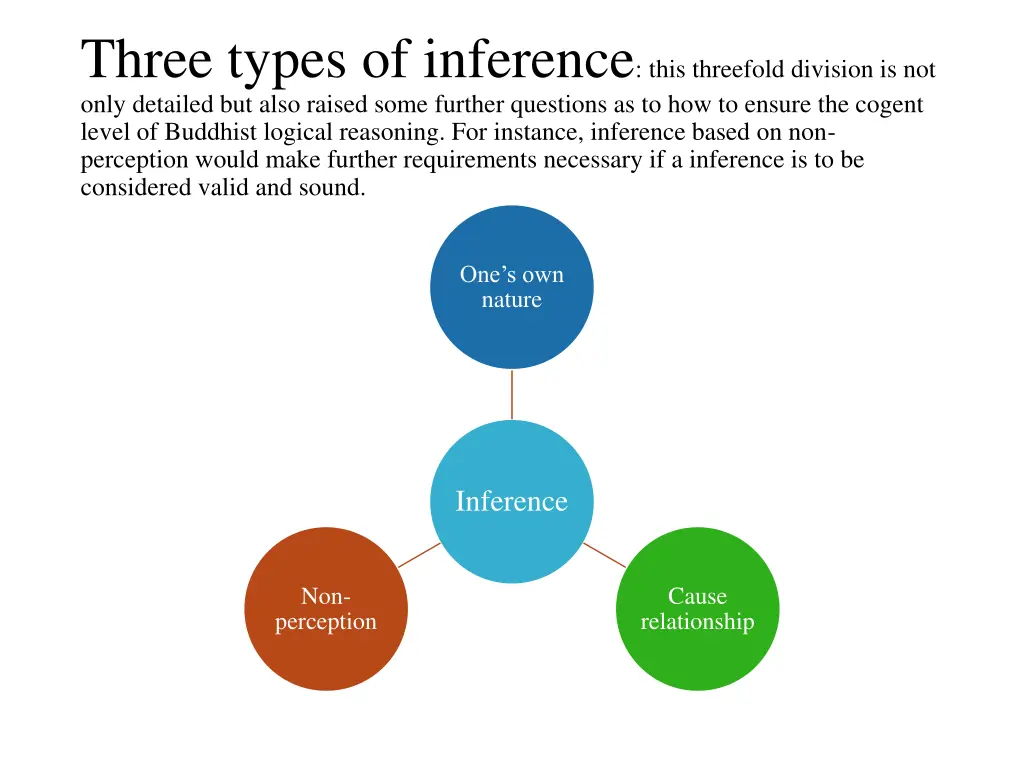 Three types of inference: this threefold division is not only detailed but also raised some further questions as to how to ensure the cogent level of Buddhist logical reasoning. For instance, inference based on non-perception would make further requirements necessary if a inference is to be considered valid and sound.

One's own nature

Inference

Non-perception

Cause relationship